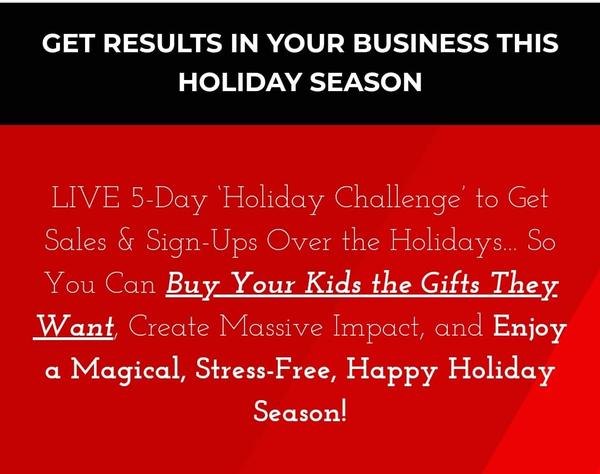 GET RESULTS IN YOUR BUSINESS THIS HOLIDAY SEASON

LIVE 5-Day 'Holiday Challenge' to Get Sales & Sign-Ups Over the Holidays... So You Can Buy Your Kids the Gifts They Want, Create Massive Impact, and Enjoy a Magical, Stress-Free, Happy Holiday Season!